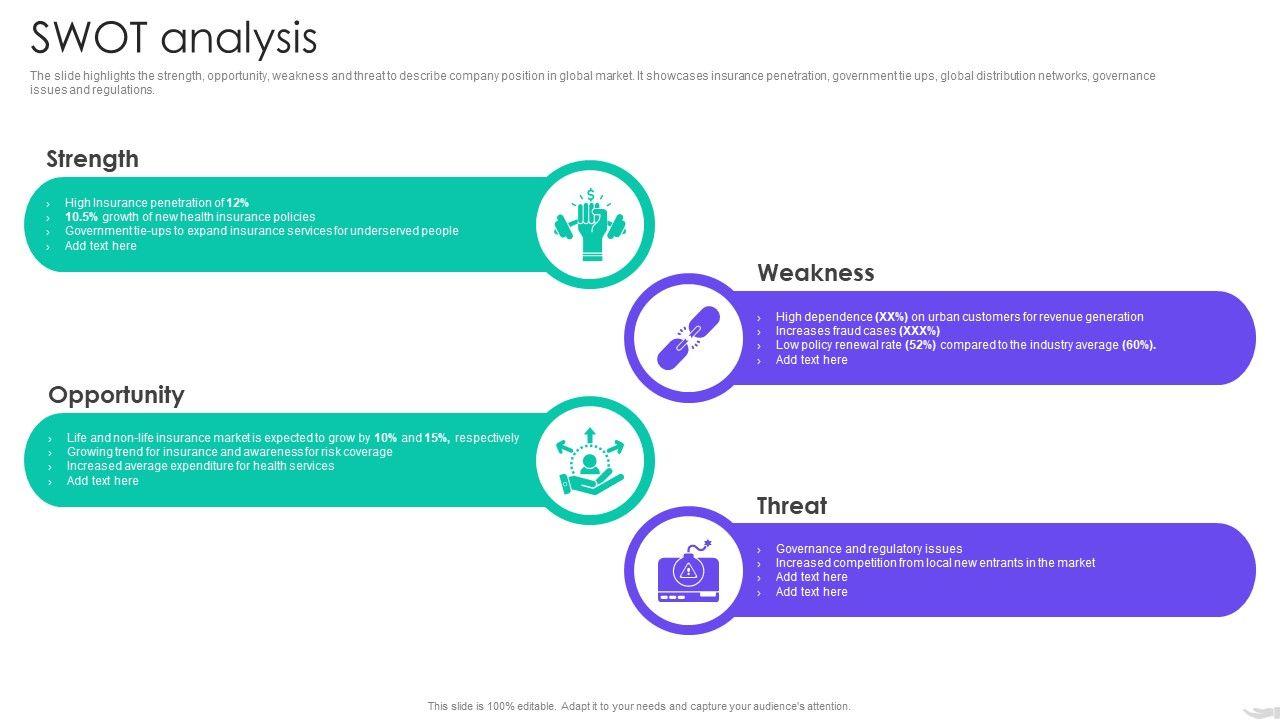 SWOT analysis

The slide highlights the strength, opportunity, weakness and threat to describe company position in global market. It showcases insurance penetration, government tie ups, global distribution networks, governance issues and regulations.

Strength

› High Insurance penetration of 12%
› 10.5% growth of new health insurance policies
› Government tie-ups to expand insurance services for underserved people
› Add text here

Weakness

› High dependence (XX%) on urban customers for revenue generation
› Increases fraud cases (XXX%)
› Low policy renewal rate (52%) compared to the industry average (60%).
› Add text here

Opportunity

› Life and non-life insurance market is expected to grow by 10% and 15%, respectively
› Growing trend for insurance and awareness for risk coverage
› Increased average expenditure for health services
› Add text here

Threat

› Governance and regulatory issues
› Increased competition from local new entrants in the market
› Add text here
› Add text here

This slide is 100% editable. Adapt it to your needs and capture your audience's attention.